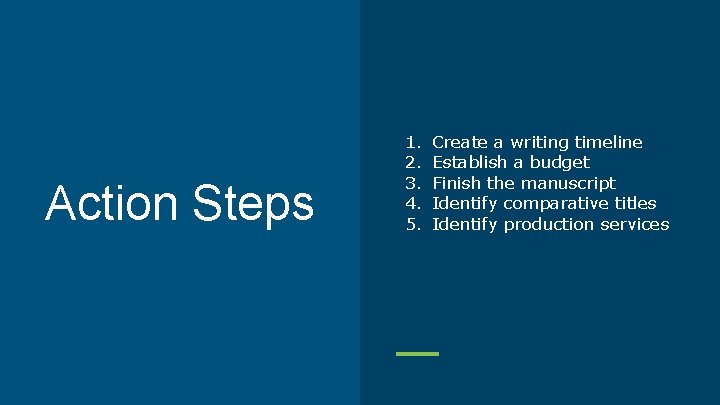 Action Steps

1. Create a writing timeline
2. Establish a budget
3. Finish the manuscript
4. Identify comparative titles
5. Identify production services